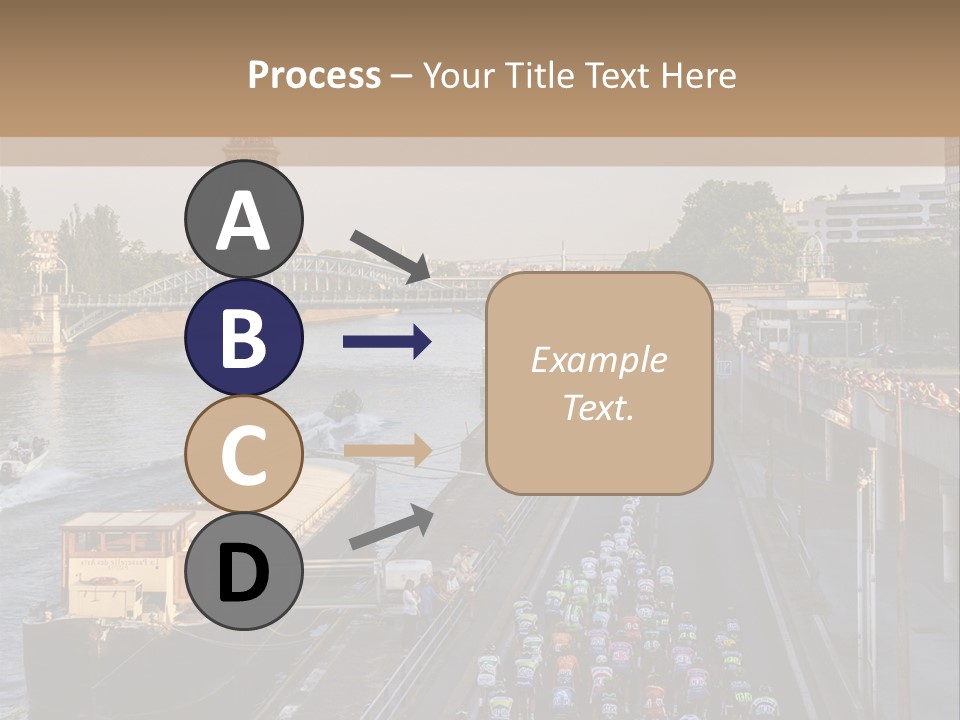 Process – Your Title Text Here

A

B

C

D

Example Text.